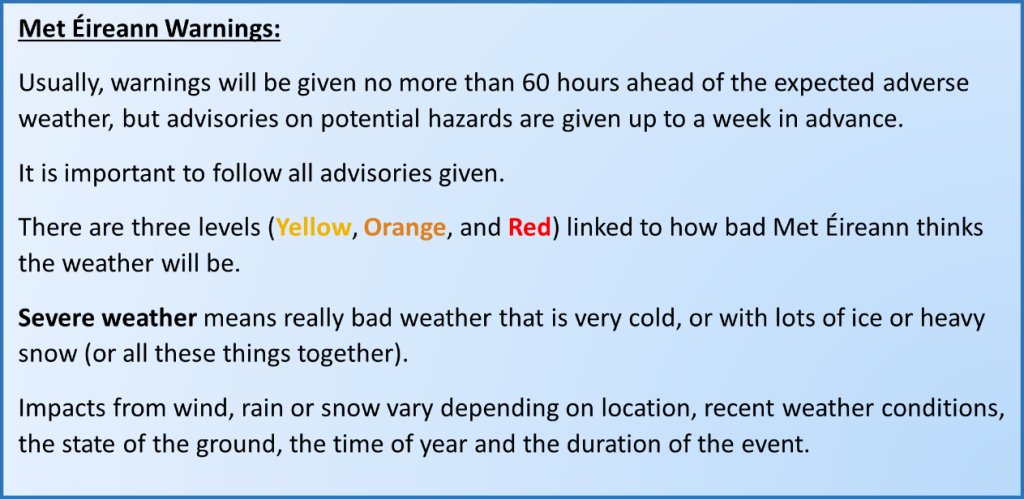 Met Éireann Warnings:

Usually, warnings will be given no more than 60 hours ahead of the expected adverse weather, but advisories on potential hazards are given up to a week in advance.

It is important to follow all advisories given.

There are three levels (Yellow, Orange, and Red) linked to how bad Met Éireann thinks the weather will be.

Severe weather means really bad weather that is very cold, or with lots of ice or heavy snow (or all these things together).

Impacts from wind, rain or snow vary depending on location, recent weather conditions, the state of the ground, the time of year and the duration of the event.